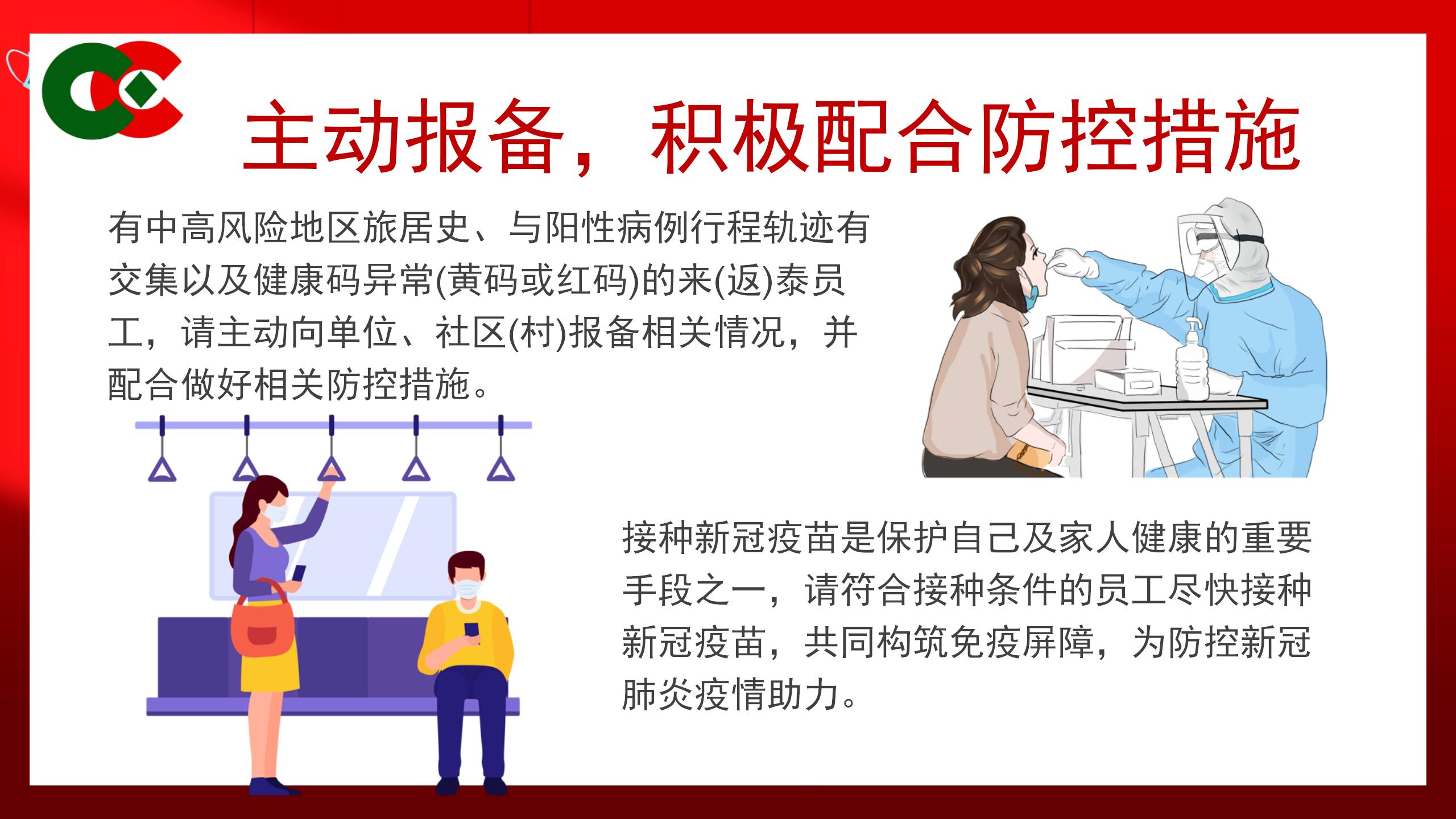 主动报备，积极配合防控措施

有中高风险地区旅居史、与阳性病例行程轨迹有交集以及健康码异常(黄码或红码)的来(返)泰员工，请主动向单位、社区(村)报备相关情况，并配合做好相关防控措施。

接种新冠疫苗是保护自己及家人健康的重要手段之一，请符合接种条件的员工尽快接种新冠疫苗，共同构筑免疫屏障，为防控新冠肺炎疫情助力。